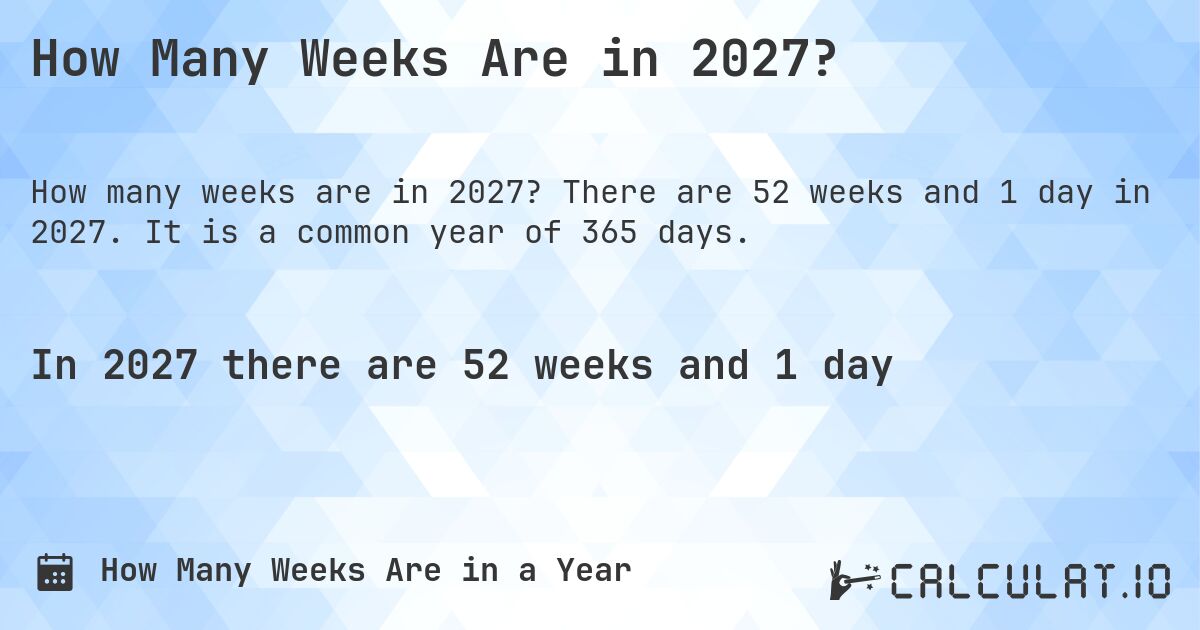 How Many Weeks Are in 2027?

How many weeks are in 2027? There are 52 weeks and 1 day in 2027. It is a common year of 365 days.

In 2027 there are 52 weeks and 1 day

How Many Weeks Are in a Year

CALCULAT.IO